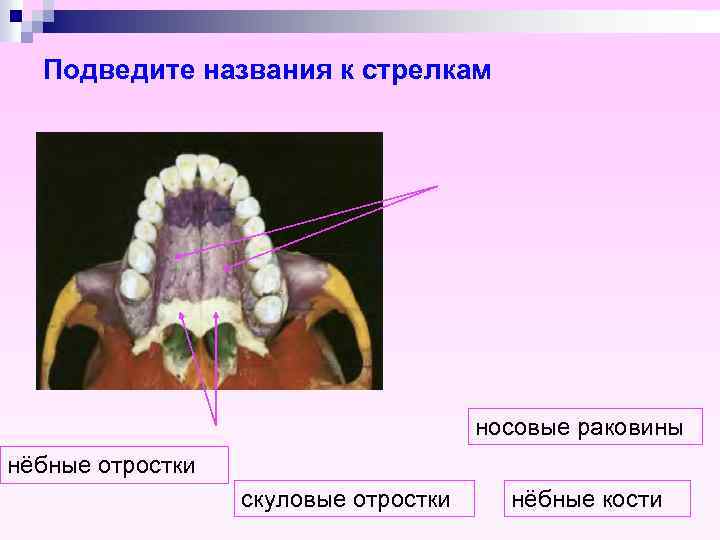 Подведите названия к стрелкам

носовые раковины

нёбные отростки

скуловые отростки

нёбные кости